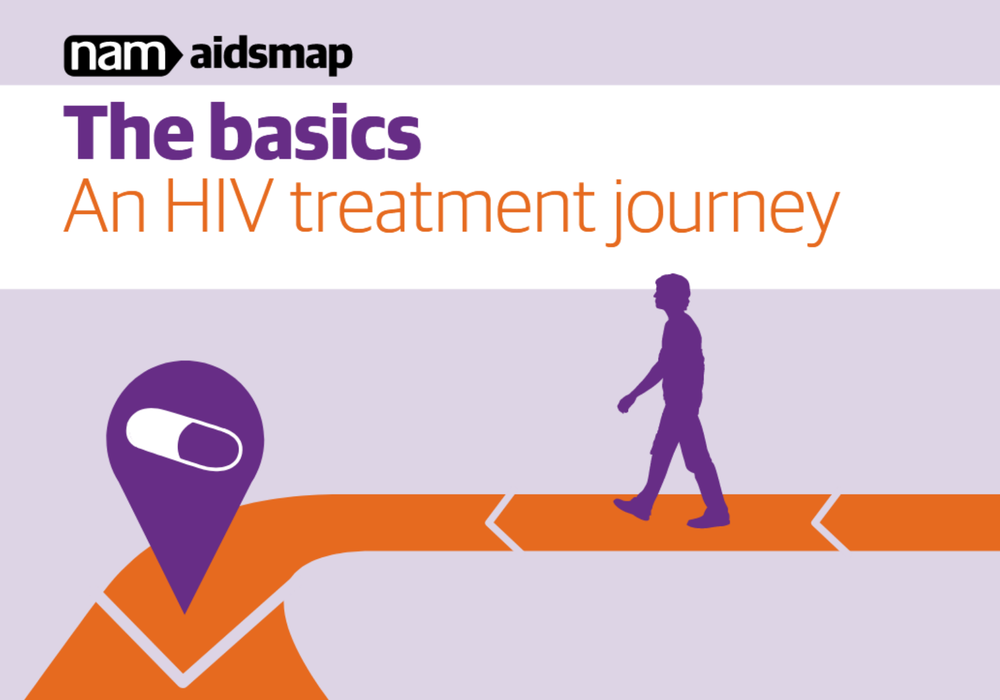 nam aidsmap

The basics
An HIV treatment journey